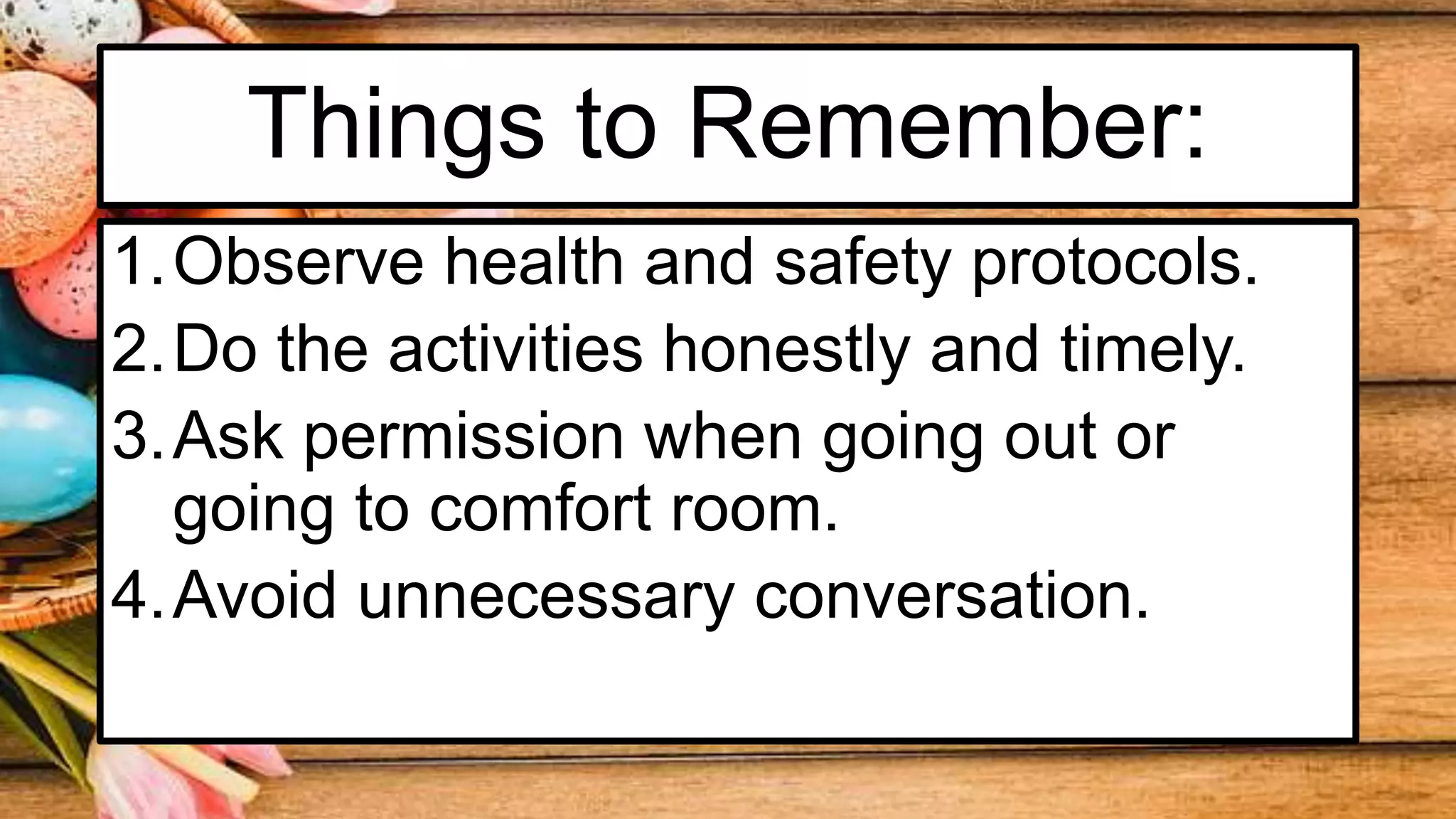 Things to Remember:

1. Observe health and safety protocols.
2. Do the activities honestly and timely.
3. Ask permission when going out or going to comfort room.
4. Avoid unnecessary conversation.